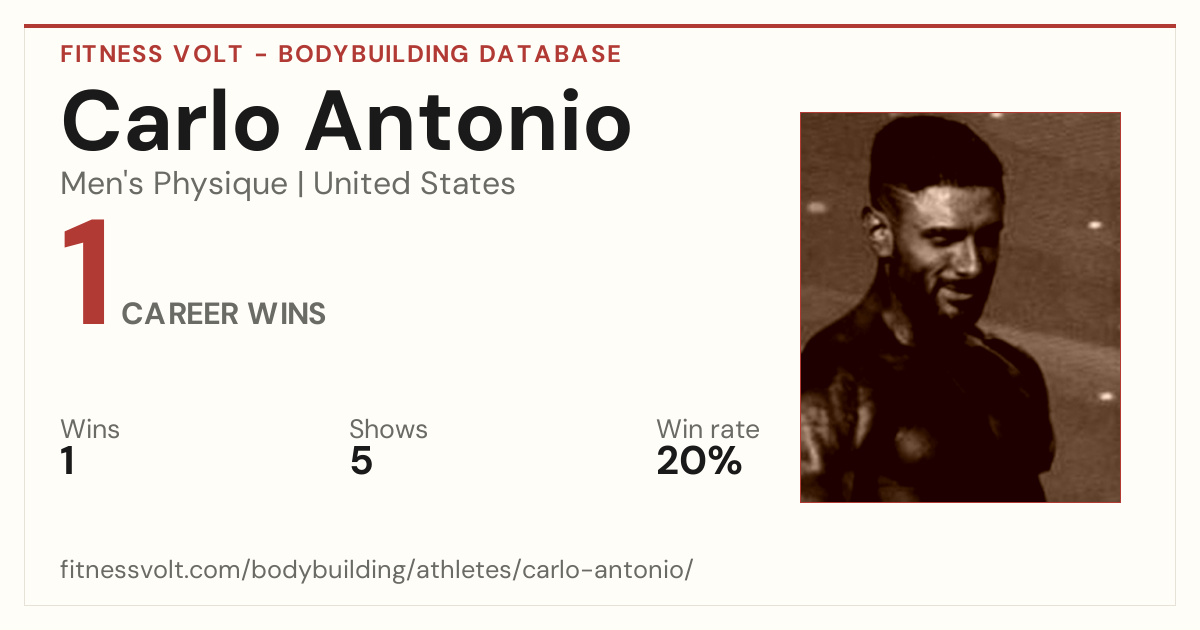 FITNESS VOLT - BODYBUILDING DATABASE

Carlo Antonio

Men's Physique | United States

1 CAREER WINS

Wins
1

Shows
5

Win rate
20%

fitnessvolt.com/bodybuilding/athletes/carlo-antonio/